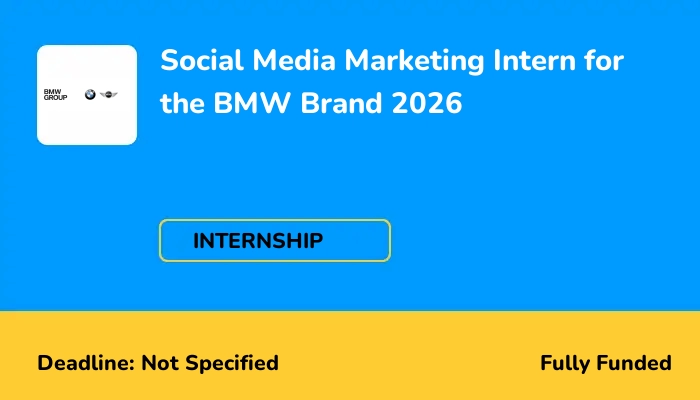 BMW GROUP

Social Media Marketing Intern for the BMW Brand 2026

INTERNSHIP

Deadline: Not Specified

Fully Funded